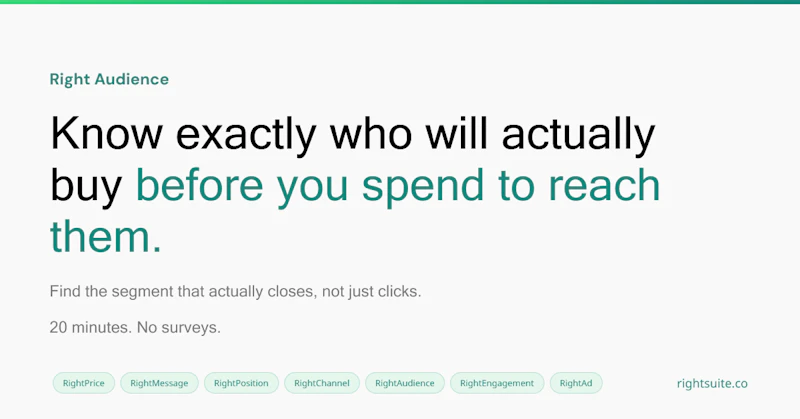 Right Audience

Know exactly who will actually buy before you spend to reach them.

Find the segment that actually closes, not just clicks.

20 minutes. No surveys.

RightPrice RightMessage RightPosition RightChannel RightAudience RightEngagement RightAd

rightsuite.co